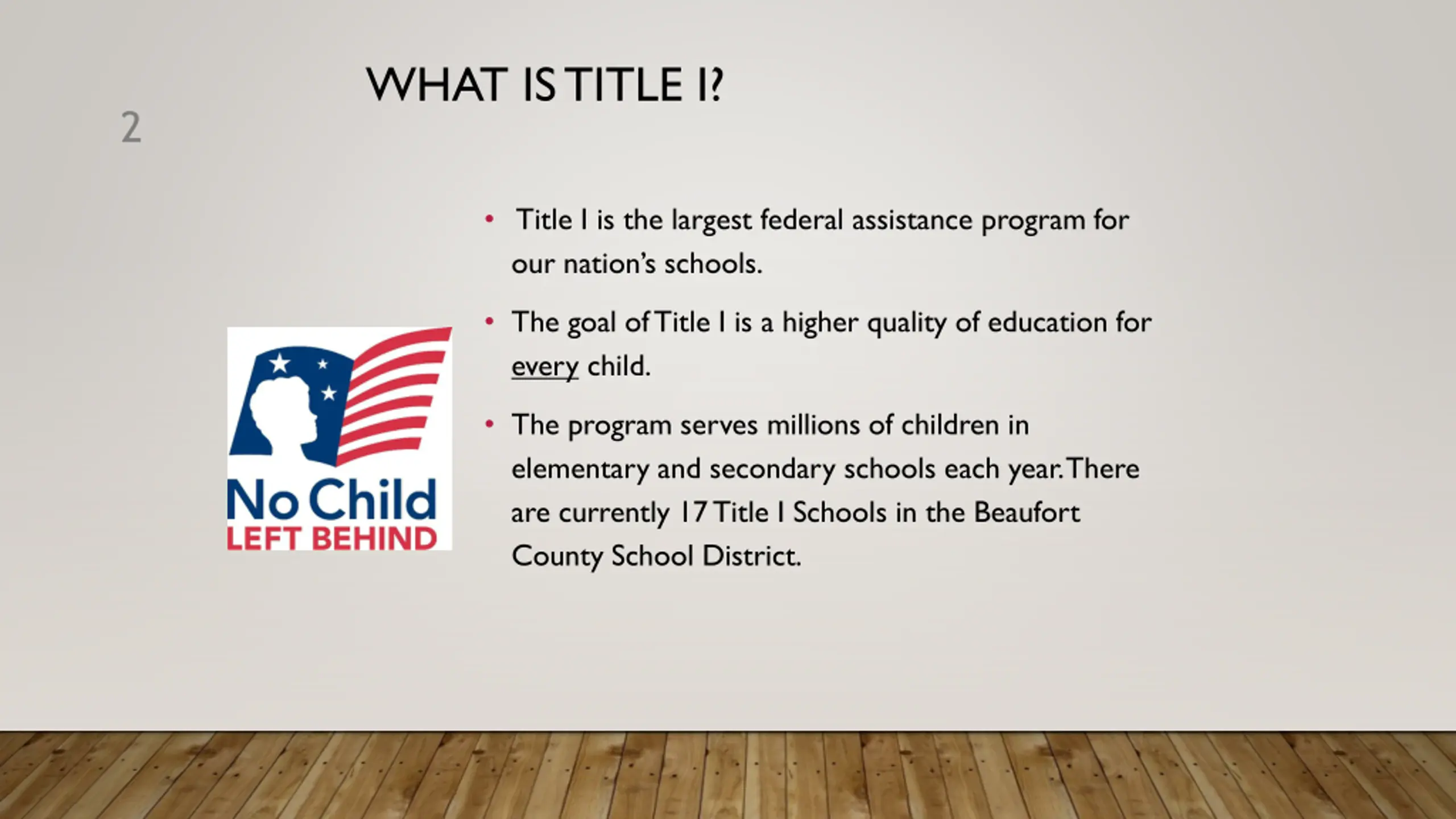 WHAT IS TITLE I?

2

No Child
LEFT BEHIND

• Title I is the largest federal assistance program for our nation's schools.

• The goal of Title I is a higher quality of education for every child.

• The program serves millions of children in elementary and secondary schools each year. There are currently 17 Title I Schools in the Beaufort County School District.